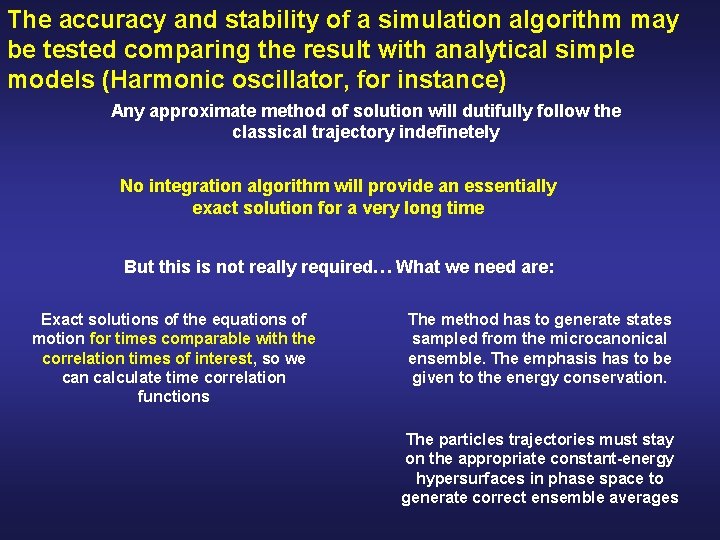 The accuracy and stability of a simulation algorithm may be tested comparing the result with analytical simple models (Harmonic oscillator, for instance)

Any approximate method of solution will dutifully follow the classical trajectory indefinetely

No integration algorithm will provide an essentially exact solution for a very long time

But this is not really required… What we need are:

Exact solutions of the equations of motion for times comparable with the correlation times of interest, so we can calculate time correlation functions

The method has to generate states sampled from the microcanonical ensemble. The emphasis has to be given to the energy conservation.

The particles trajectories must stay on the appropriate constant-energy hypersurfaces in phase space to generate correct ensemble averages